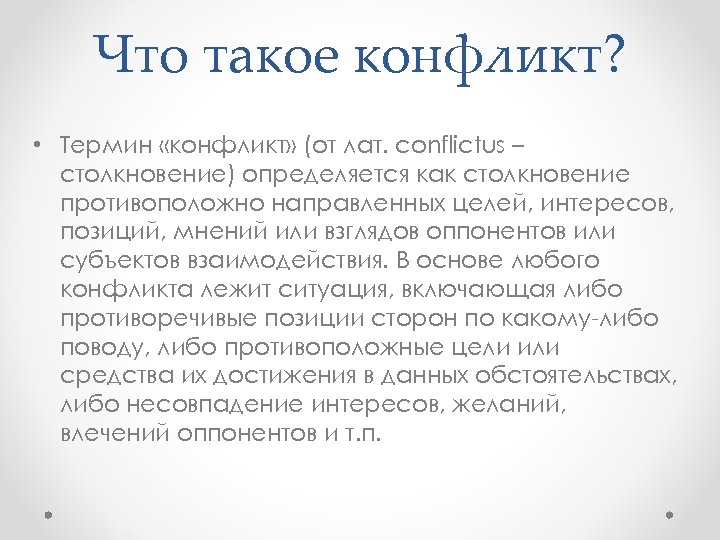 Что такое конфликт?

• Термин «конфликт» (от лат. conflictus – столкновение) определяется как столкновение противоположно направленных целей, интересов, позиций, мнений или взглядов оппонентов или субъектов взаимодействия. В основе любого конфликта лежит ситуация, включающая либо противоречивые позиции сторон по какому-либо поводу, либо противоположные цели или средства их достижения в данных обстоятельствах, либо несовпадение интересов, желаний, влечений оппонентов и т.п.